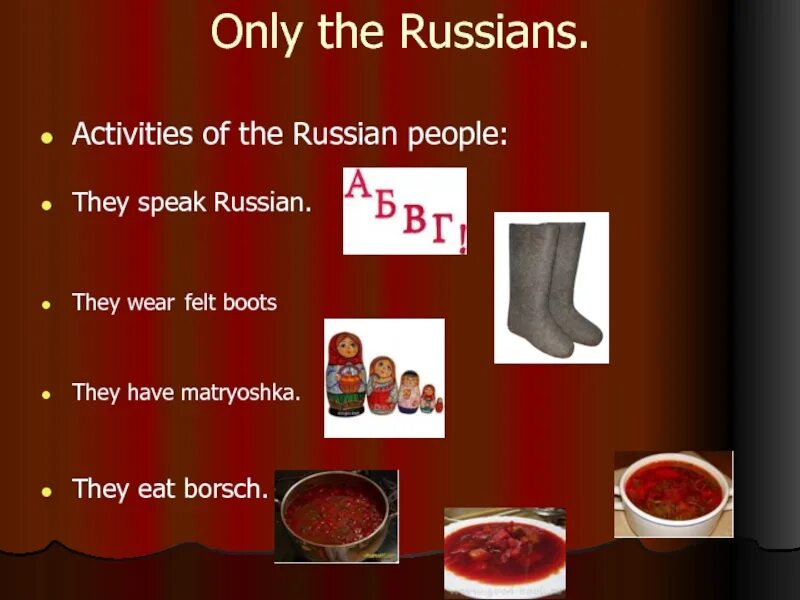 Only the Russians.

- Activities of the Russian people:
- They speak Russian.

АБВГ!

- They wear felt boots
- They have matryoshka.
- They eat borsch.